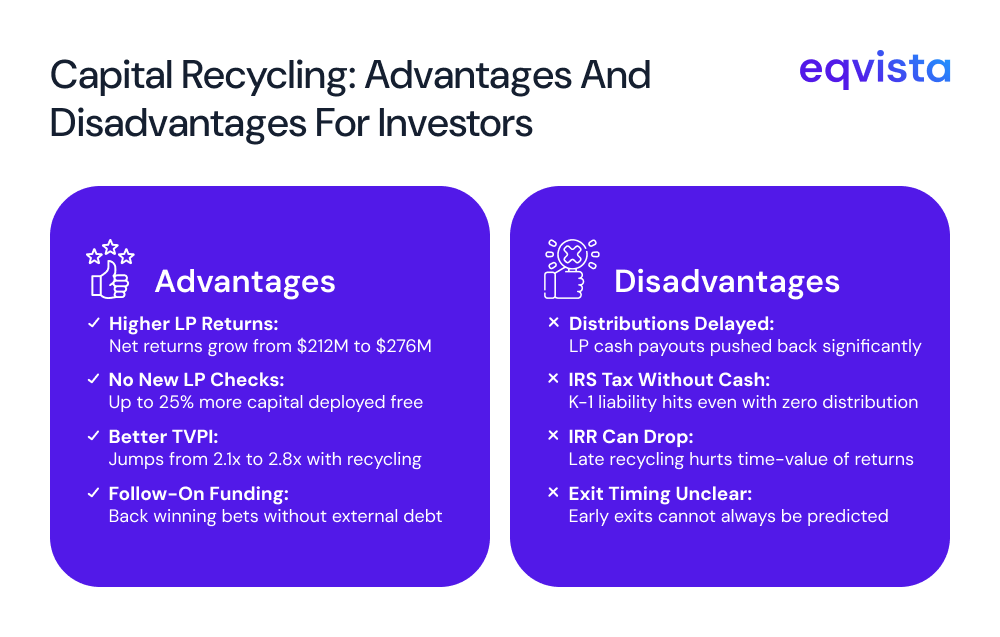 Capital Recycling: Advantages And Disadvantages For Investors

eqvista

Advantages

✓ Higher LP Returns:
Net returns grow from \$212M to \$276M

✓ No New LP Checks:
Up to 25% more capital deployed free

✓ Better TVPI:
Jumps from 2.1x to 2.8x with recycling

✓ Follow-On Funding:
Back winning bets without external debt

Disadvantages

× Distributions Delayed:
LP cash payouts pushed back significantly

× IRS Tax Without Cash:
K-1 liability hits even with zero distribution

× IRR Can Drop:
Late recycling hurts time-value of returns

× Exit Timing Unclear:
Early exits cannot always be predicted